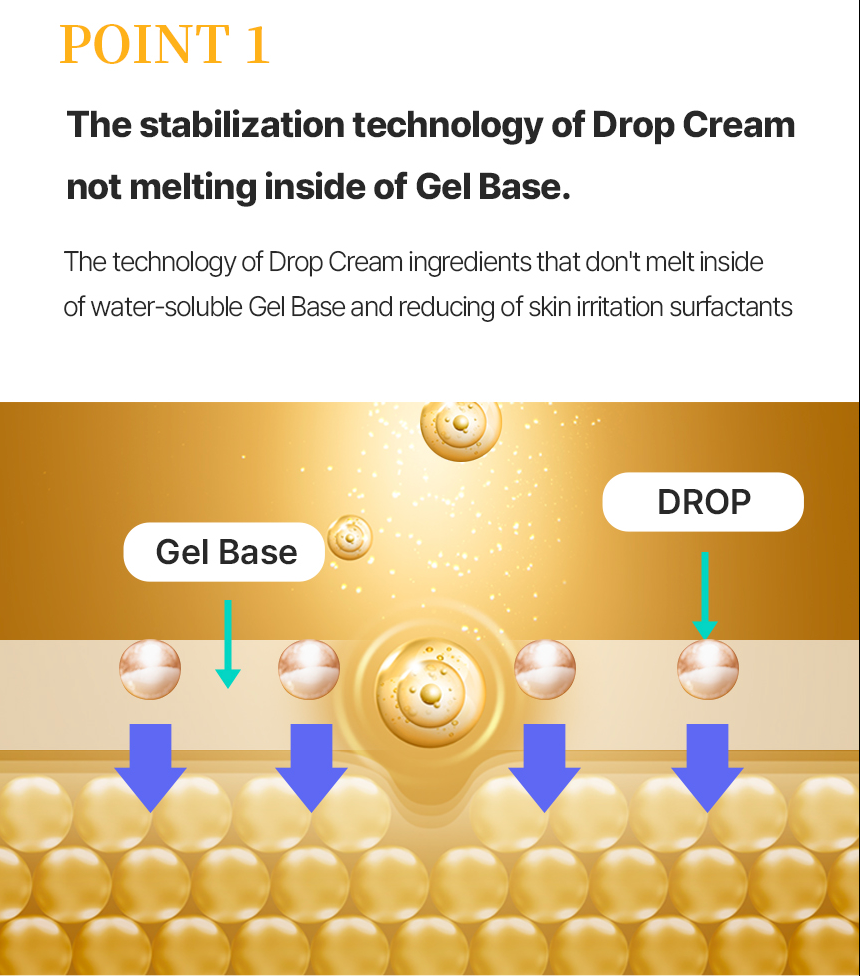 POINT 1

The stabilization technology of Drop Cream not melting inside of Gel Base.

The technology of Drop Cream ingredients that don't melt inside of water-soluble Gel Base and reducing of skin irritation surfactants

Gel Base

DROP